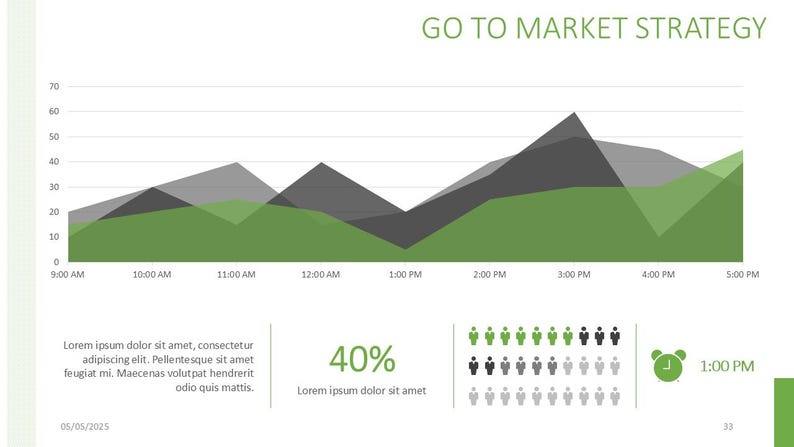 GO TO MARKET STRATEGY

70
60
50
40
30
20
10
0

9:00 AM
10:00 AM
11:00 AM
12:00 AM
1:00 PM
2:00 PM
3:00 PM
4:00 PM
5:00 PM

Lorem ipsum dolor sit amet, consectetur adipiscing elit. Pellentesque sit amet feugiat mi. Maecenas volutpat hendrerit odio quis mattis.

40%
Lorem ipsum dolor sit amet

1:00 PM

05/05/2025
33